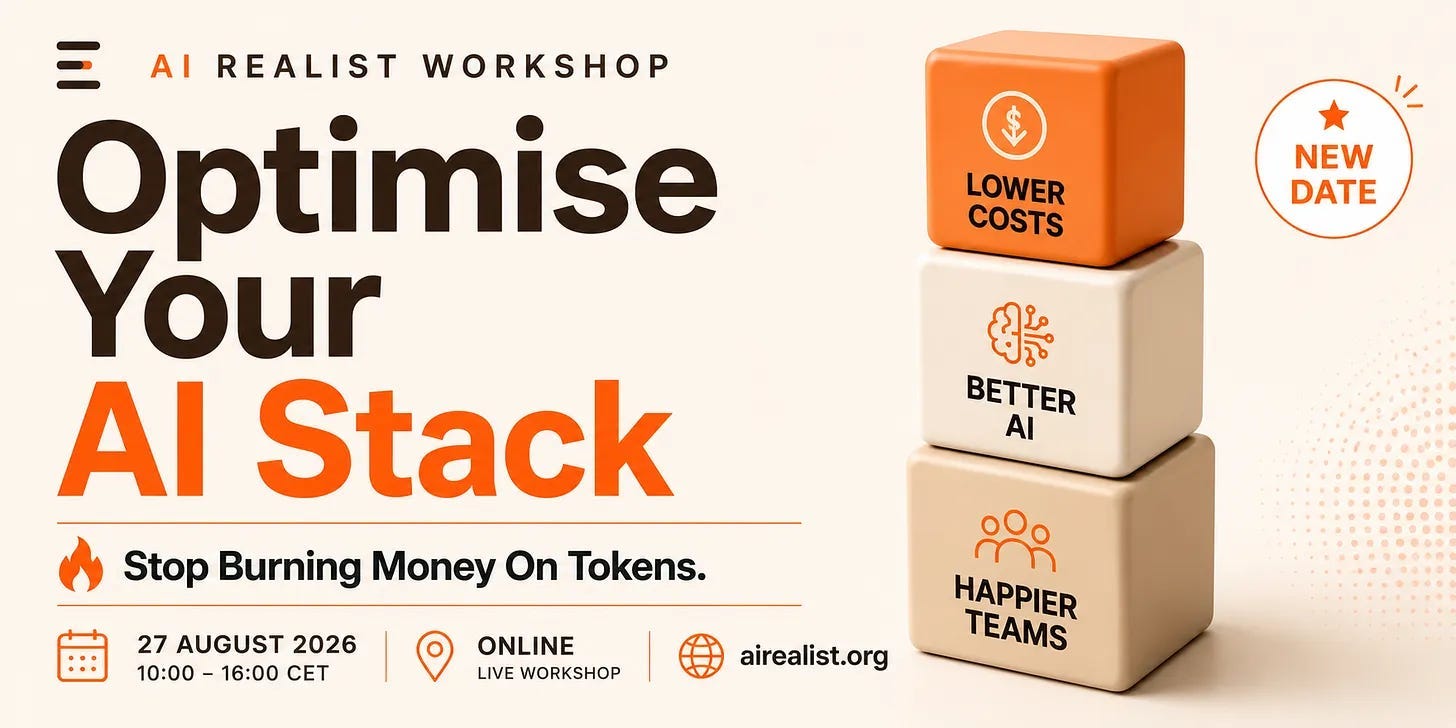 AI REALIST WORKSHOP

Optimise Your AI Stack

Stop Burning Money On Tokens.

27 AUGUST 2026
10:00 – 16:00 CET

ONLINE
LIVE WORKSHOP

airealist.org

LOWER COSTS

BETTER AI

HAPPIER TEAMS

NEW DATE